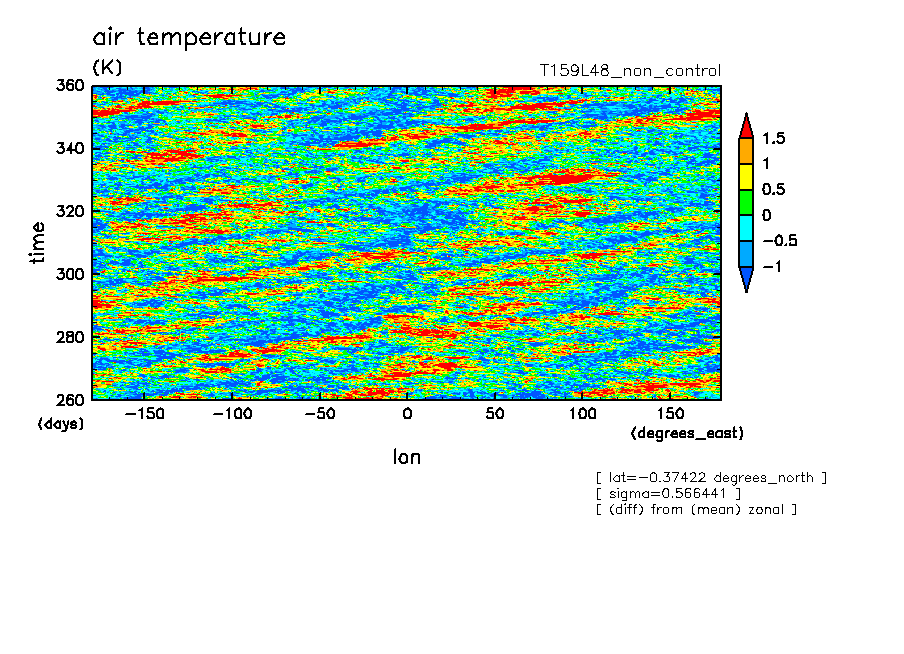 air temperature
(K)
T159L48_non_control

360
340
320
300
280
260
time
(days)

−150 −100 −50 0 50 100 150
(degrees_east)
lon

1.5
1
0.5
0
−0.5
−1

[ lat=−0.37422 degrees_north ]
[ sigma=0.566441 ]
[ (diff) from (mean) zonal ]